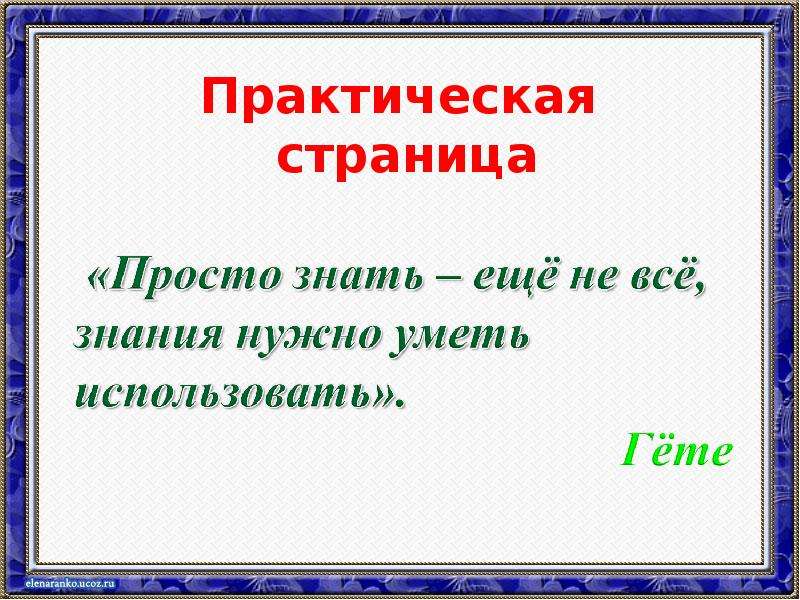 Практическая страница

«Просто знать – ещё не всё, знания нужно уметь использовать».

Гёте

elenaranko.ucoz.ru